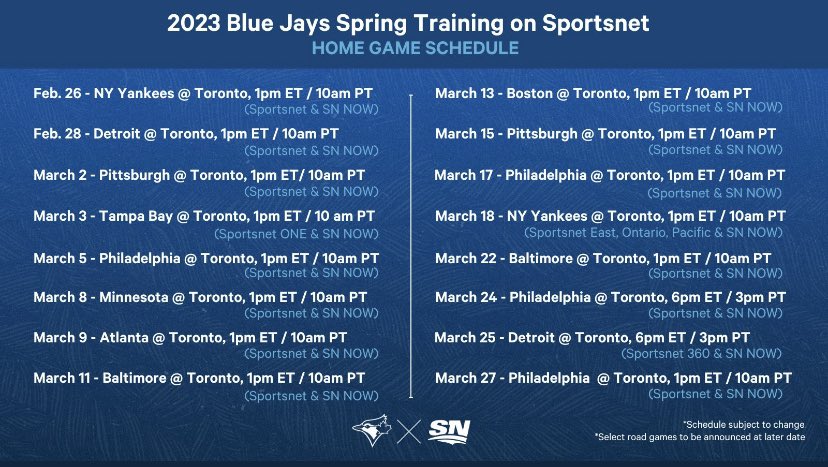 2023 Blue Jays Spring Training on Sportsnet
HOME GAME SCHEDULE

Feb. 26 - NY Yankees @ Toronto, 1pm ET / 10am PT
(Sportsnet & SN NOW)

Feb. 28 - Detroit @ Toronto, 1pm ET / 10am PT
(Sportsnet & SN NOW)

March 2 - Pittsburgh @ Toronto, 1pm ET/ 10am PT
(Sportsnet & SN NOW)

March 3 - Tampa Bay @ Toronto, 1pm ET / 10 am PT
(Sportsnet ONE & SN NOW)

March 5 - Philadelphia @ Toronto, 1pm ET / 10am PT
(Sportsnet & SN NOW)

March 8 - Minnesota @ Toronto, 1pm ET / 10am PT
(Sportsnet & SN NOW)

March 9 - Atlanta @ Toronto, 1pm ET / 10am PT
(Sportsnet & SN NOW)

March 11 - Baltimore @ Toronto, 1pm ET / 10am PT
(Sportsnet & SN NOW)

March 13 - Boston @ Toronto, 1pm ET / 10am PT
(Sportsnet & SN NOW)

March 15 - Pittsburgh @ Toronto, 1pm ET / 10am PT
(Sportsnet & SN NOW)

March 17 - Philadelphia @ Toronto, 1pm ET / 10am PT
(Sportsnet & SN NOW)

March 18 - NY Yankees @ Toronto, 1pm ET / 10am PT
(Sportsnet East, Ontario, Pacific & SN NOW)

March 22 - Baltimore @ Toronto, 1pm ET / 10am PT
(Sportsnet & SN NOW)

March 24 - Philadelphia @ Toronto, 6pm ET / 3pm PT
(Sportsnet & SN NOW)

March 25 - Detroit @ Toronto, 6pm ET / 3pm PT
(Sportsnet 360 & SN NOW)

March 27 - Philadelphia @ Toronto, 1pm ET / 10am PT
(Sportsnet & SN NOW)

SN

*Schedule subject to change
*Select road games to be announced at later date